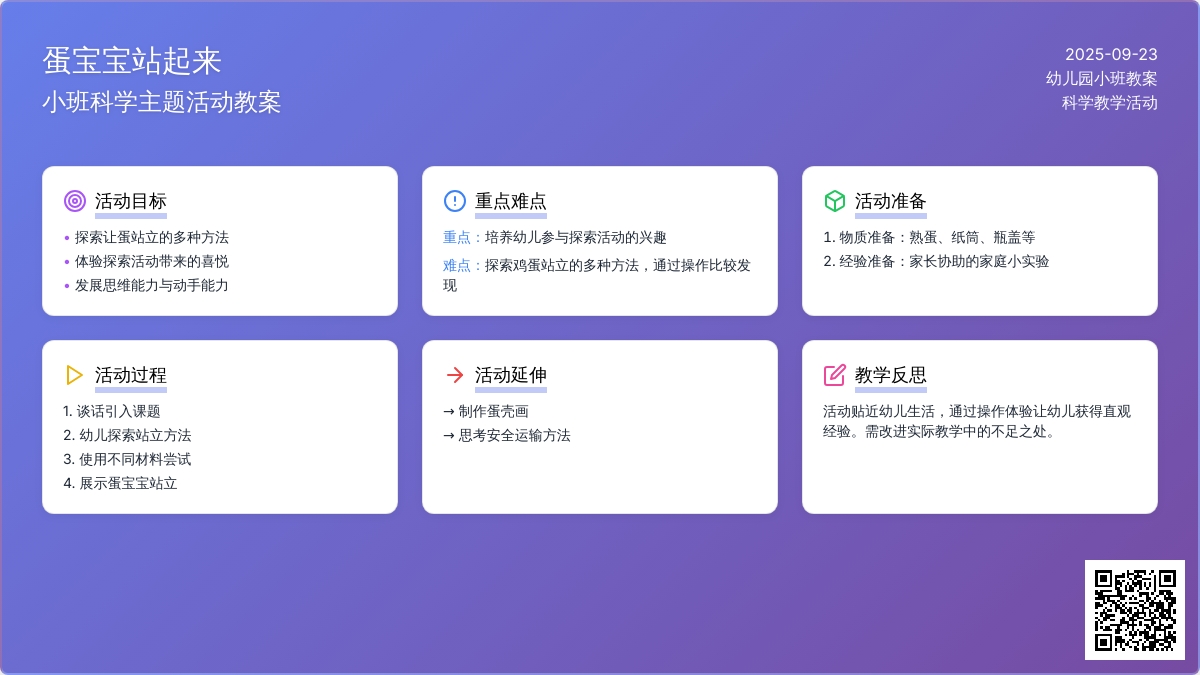 蛋宝宝站起来
小班科学主题活动教案

2025-09-23
幼儿园小班教案
科学教学活动

活动目标
• 探索让蛋站立的多种方法
• 体验探索活动带来的喜悦
• 发展思维能力与动手能力

重点难点
重点：培养幼儿参与探索活动的兴趣
难点：探索鸡蛋站立的多种方法，通过操作比较发现

活动准备
1. 物质准备：熟蛋、纸筒、瓶盖等
2. 经验准备：家长协助的家庭小实验

活动过程
1. 谈话引入课题
2. 幼儿探索站立方法
3. 使用不同材料尝试
4. 展示蛋宝宝站立

活动延伸
→ 制作蛋壳画
→ 思考安全运输方法

教学反思
活动贴近幼儿生活，通过操作体验让幼儿获得直观经验。需改进实际教学中的不足之处。